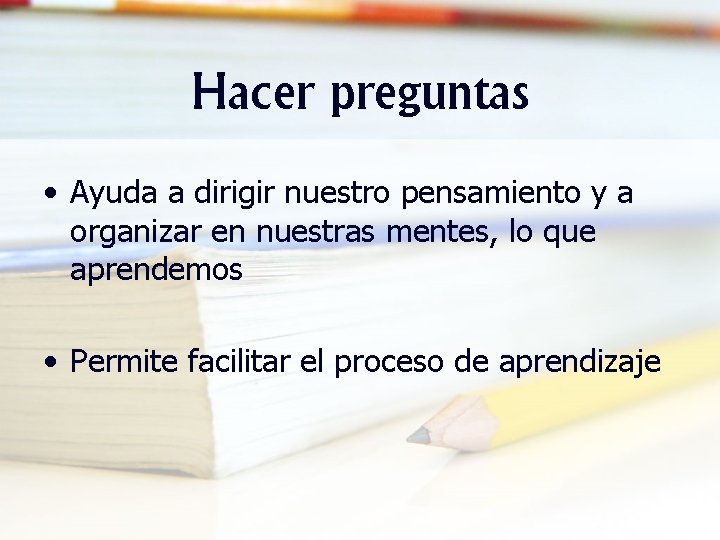 Hacer preguntas

• Ayuda a dirigir nuestro pensamiento y a organizar en nuestras mentes, lo que aprendemos

• Permite facilitar el proceso de aprendizaje